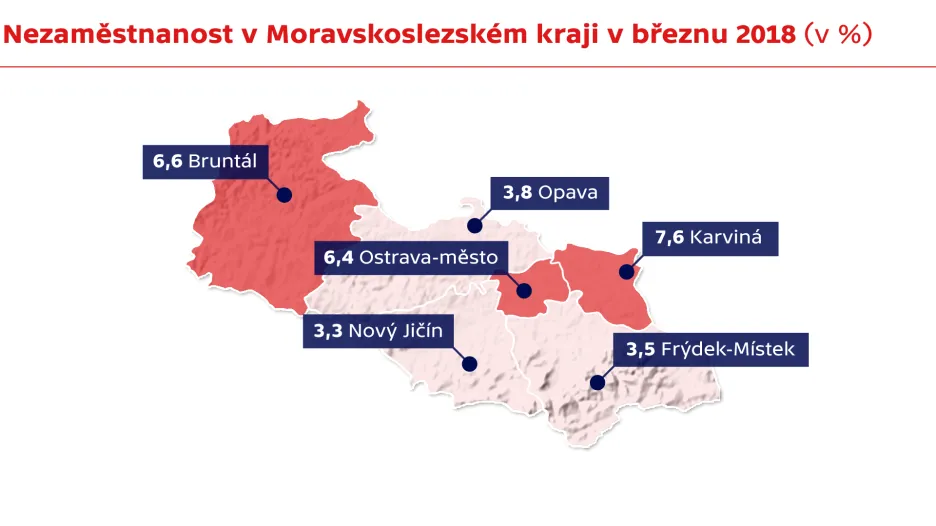 Nezaměstnanost v Moravskoslezském kraji v březnu 2018 (v %)

6,6 Bruntál

3,8 Opava

7,6 Karviná

6,4 Ostrava-město

3,3 Nový Jičín

3,5 Frýdek-Místek